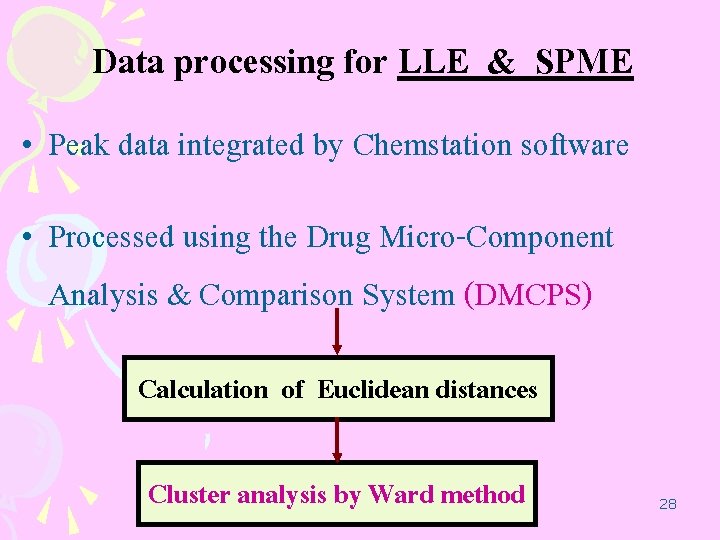 Data processing for LLE & SPME

• Peak data integrated by Chemstation software

• Processed using the Drug Micro-Component Analysis & Comparison System (DMCPS)

Calculation of Euclidean distances

Cluster analysis by Ward method

28